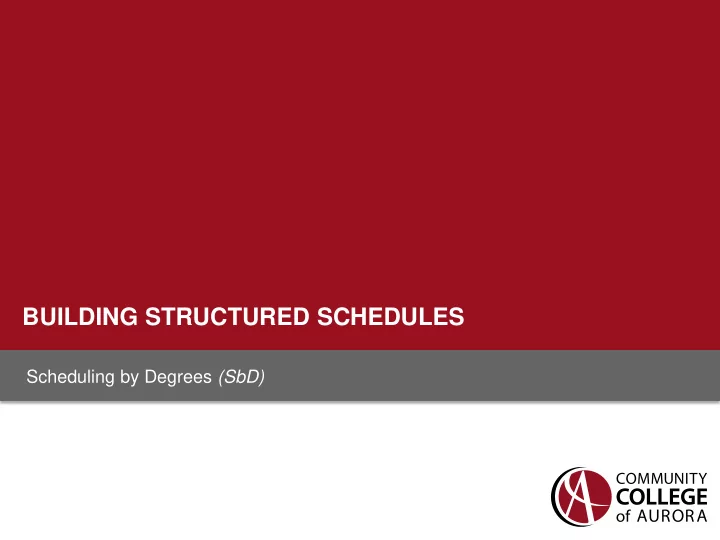 BUILDING STRUCTURED SCHEDULES

Scheduling by Degrees (SbD)

COMMUNITY
COLLEGE
of AURORA